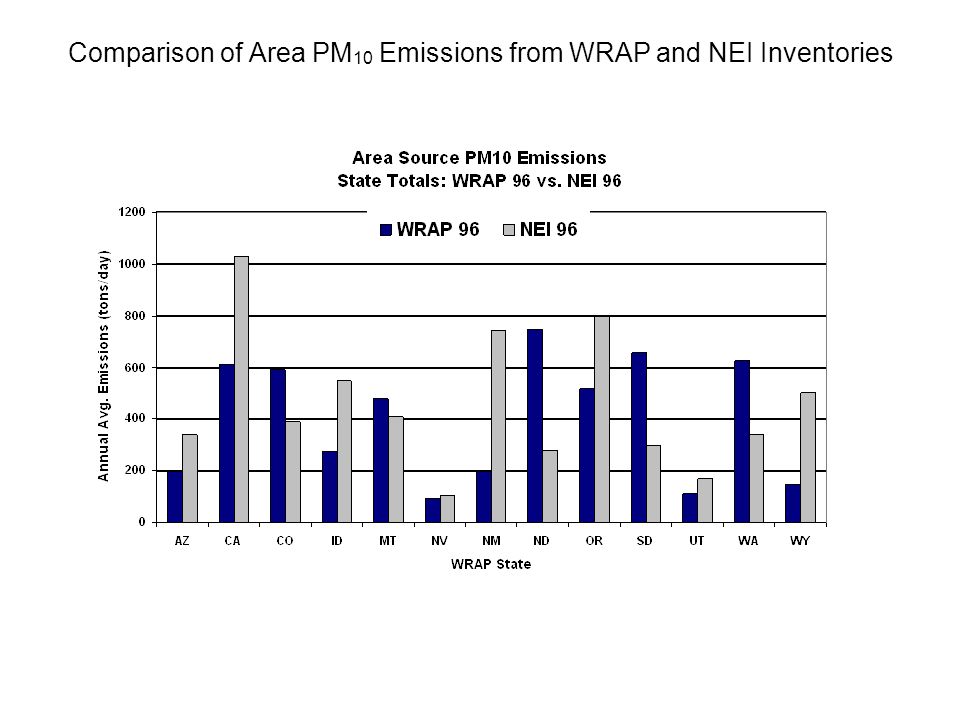 Comparison of Area $PM_{10}$ Emissions from WRAP and NEI Inventories

Area Source PM10 Emissions
State Totals: WRAP 96 vs. NEI 96

WRAP 96
NEI 96

Annual Avg. Emissions (tons/day)

1200
1000
800
600
400
200
0

AZ CA CO ID MT NV NM ND OR SD UT WA WY

WRAP State